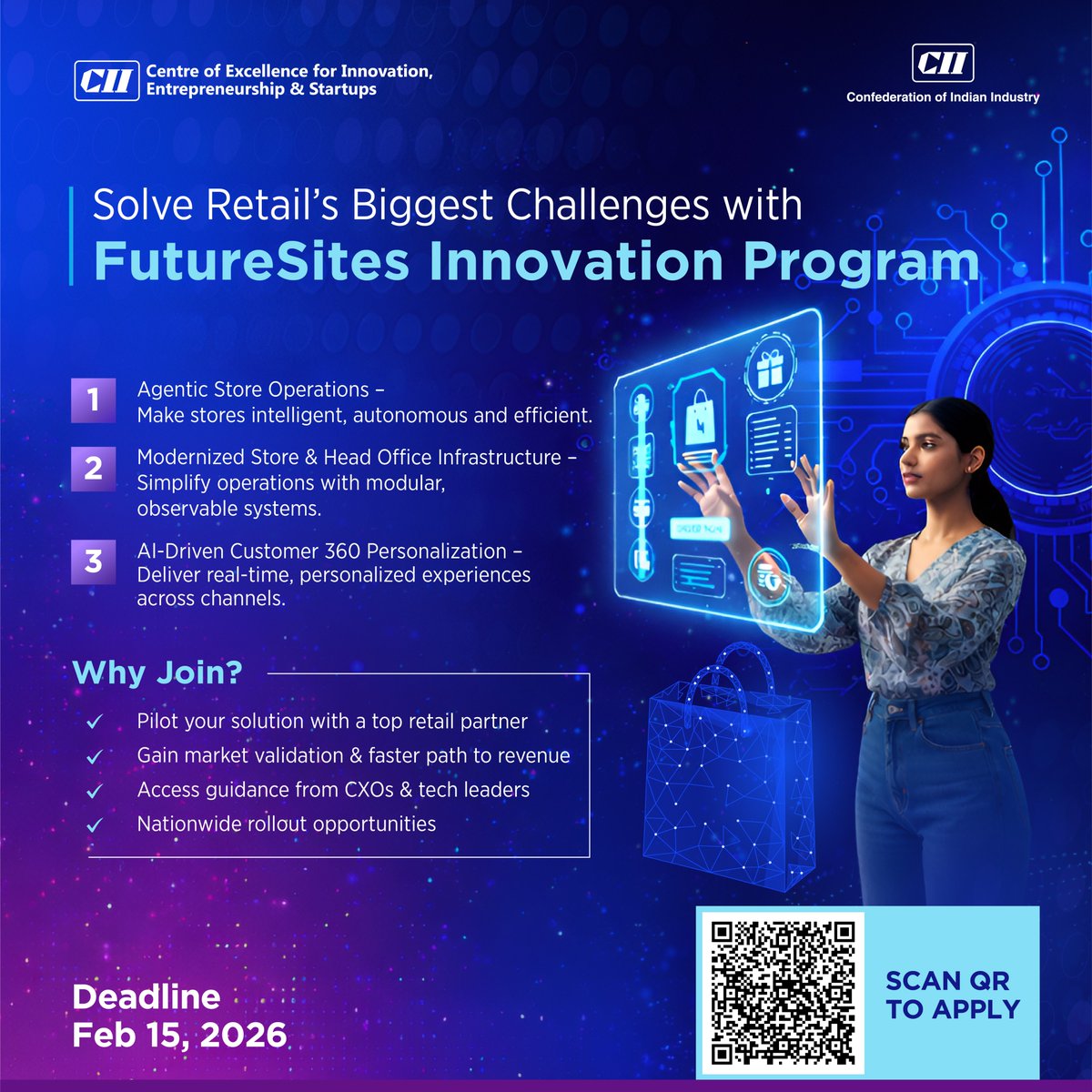 CII Centre of Excellence for Innovation, Entrepreneurship & Startups

CII Confederation of Indian Industry

Solve Retail's Biggest Challenges with
FutureSites Innovation Program

1 Agentic Store Operations – Make stores intelligent, autonomous and efficient.

2 Modernized Store & Head Office Infrastructure – Simplify operations with modular, observable systems.

3 AI-Driven Customer 360 Personalization – Deliver real-time, personalized experiences across channels.

Why Join?

✓ Pilot your solution with a top retail partner
✓ Gain market validation & faster path to revenue
✓ Access guidance from CXOs & tech leaders
✓ Nationwide rollout opportunities

Deadline
Feb 15, 2026

SCAN QR TO APPLY